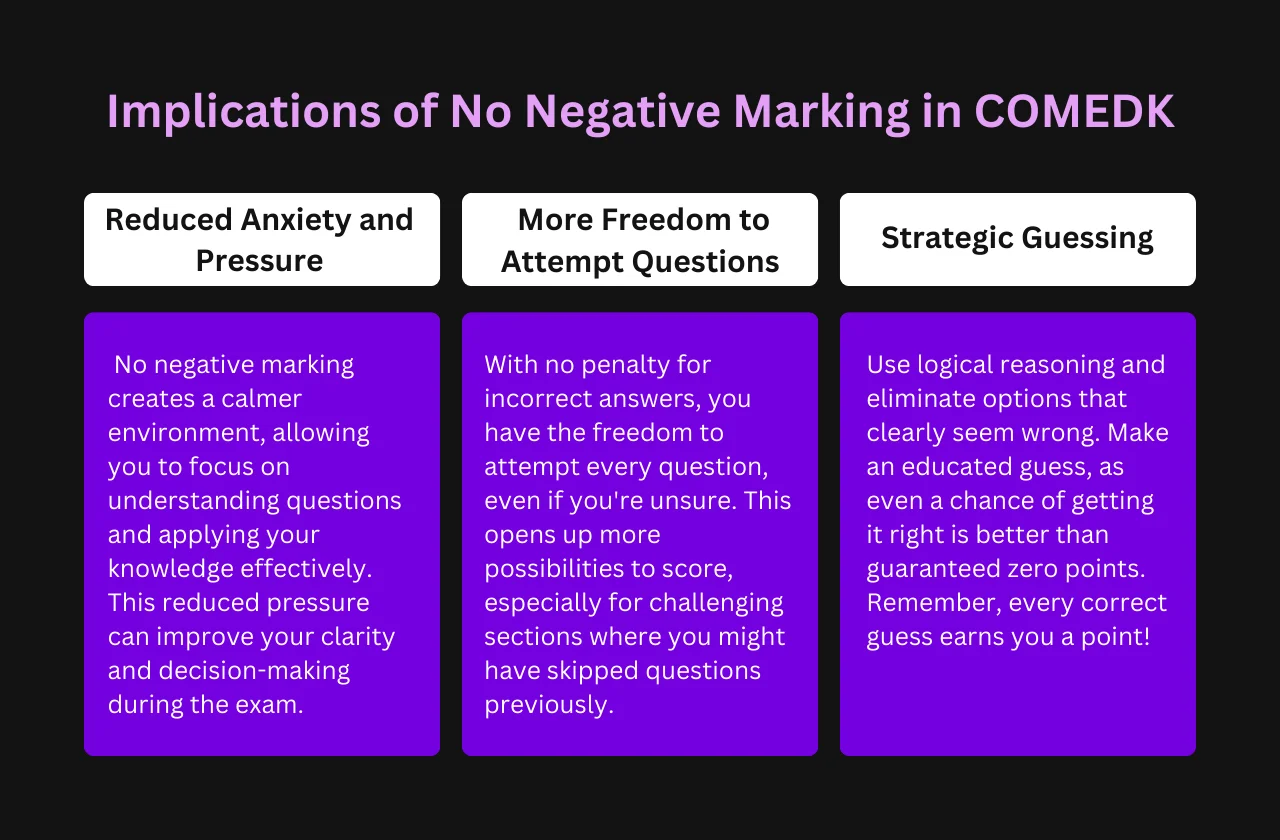 Implications of No Negative Marking in COMEDK

Reduced Anxiety and Pressure

No negative marking creates a calmer environment, allowing you to focus on understanding questions and applying your knowledge effectively. This reduced pressure can improve your clarity and decision-making during the exam.

More Freedom to Attempt Questions

With no penalty for incorrect answers, you have the freedom to attempt every question, even if you're unsure. This opens up more possibilities to score, especially for challenging sections where you might have skipped questions previously.

Strategic Guessing

Use logical reasoning and eliminate options that clearly seem wrong. Make an educated guess, as even a chance of getting it right is better than guaranteed zero points. Remember, every correct guess earns you a point!